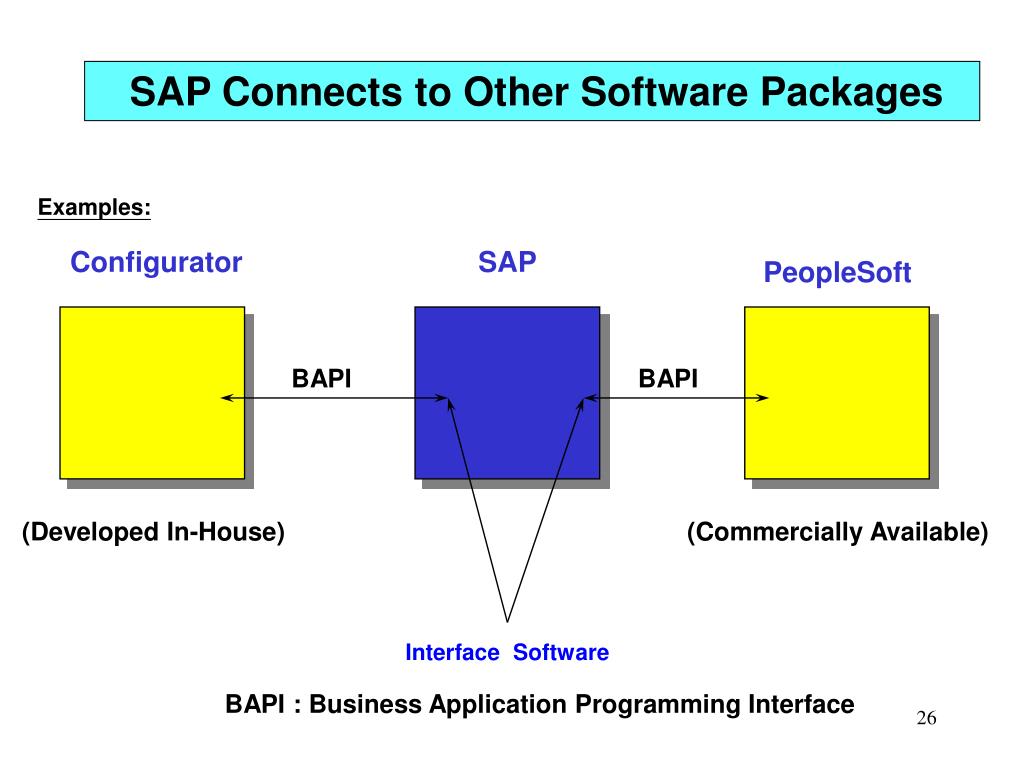 SAP Connects to Other Software Packages

Examples:

Configurator

SAP

PeopleSoft

BAPI

BAPI

(Developed In-House)

(Commercially Available)

Interface Software

BAPI : Business Application Programming Interface

26